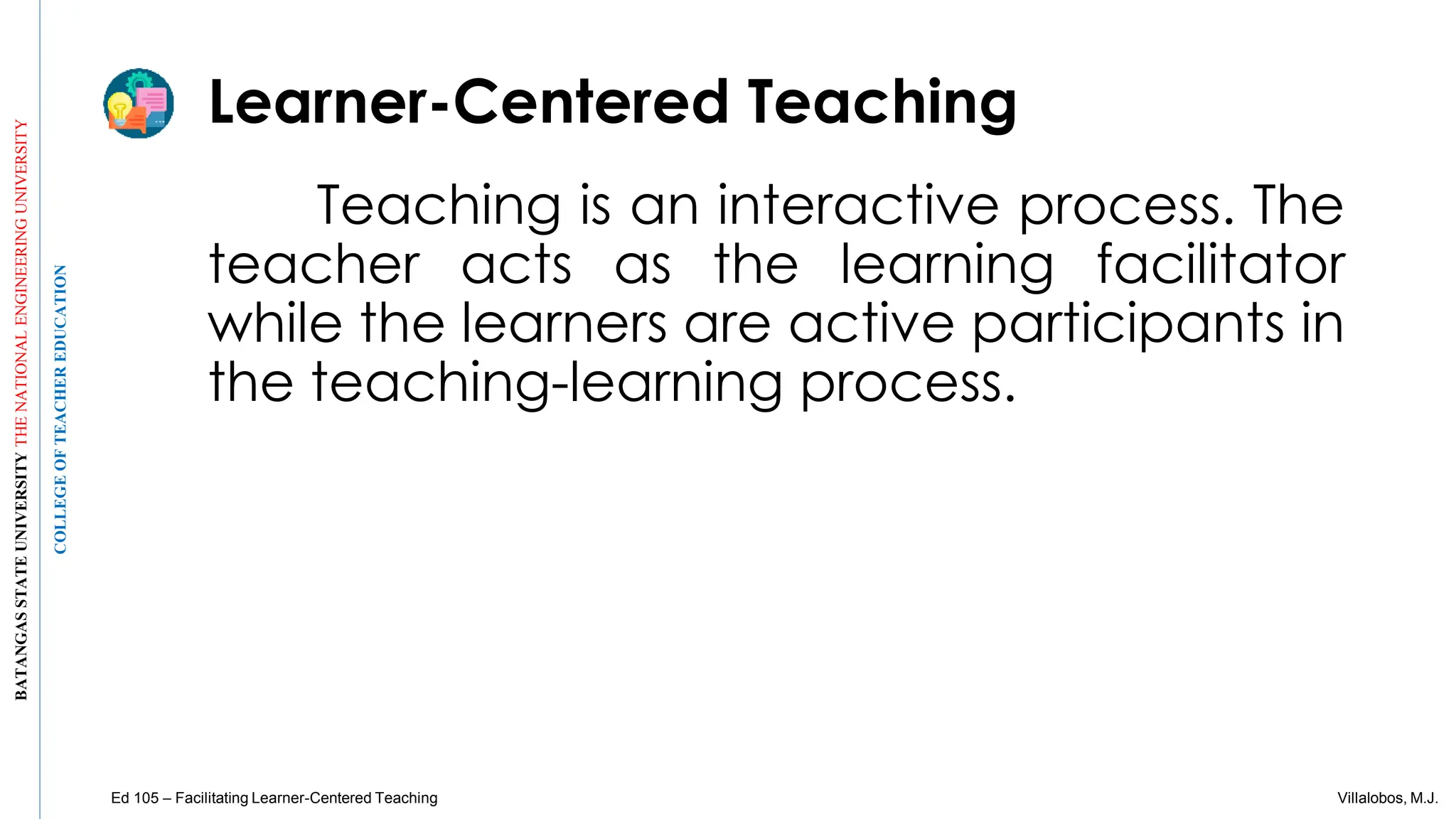 BATANGAS STATE UNIVERSITY THE NATIONAL ENGINEERING UNIVERSITY

COLLEGE OF TEACHER EDUCATION

Learner-Centered Teaching

Teaching is an interactive process. The teacher acts as the learning facilitator while the learners are active participants in the teaching-learning process.

Ed 105 – Facilitating Learner-Centered Teaching

Villalobos, M.J.